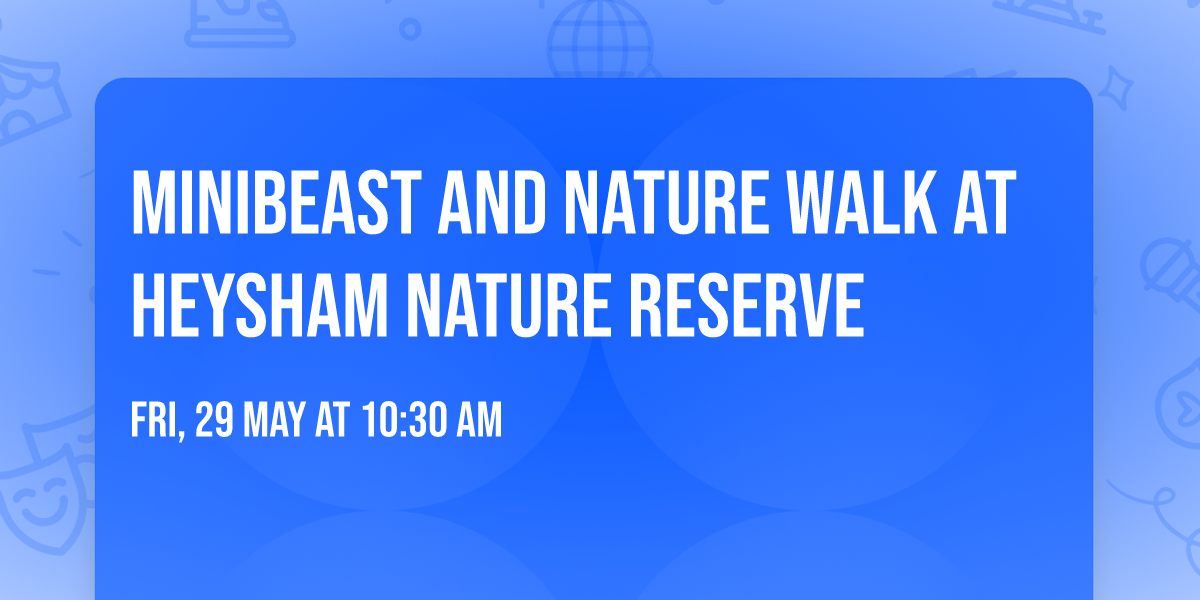 MINIBEAST AND NATURE WALK AT HEYSHAM NATURE RESERVE

FRI, 29 MAY AT 10:30 AM